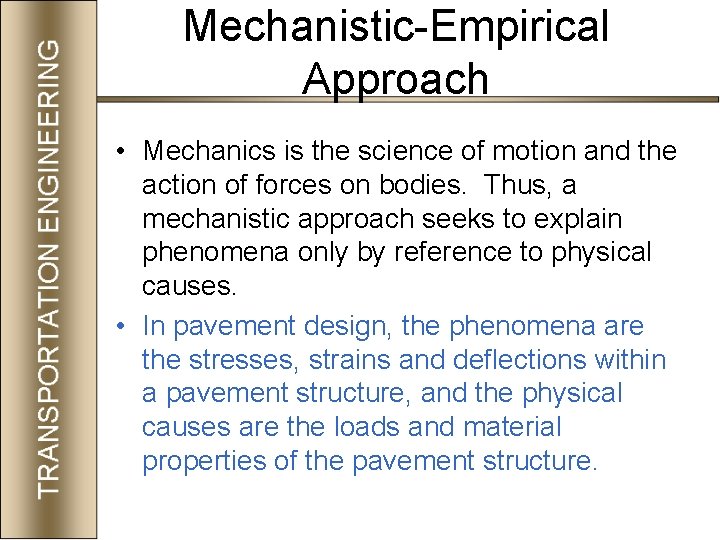 TRANSPORTATION ENGINEERING

Mechanistic-Empirical Approach

• Mechanics is the science of motion and the action of forces on bodies. Thus, a mechanistic approach seeks to explain phenomena only by reference to physical causes.

• In pavement design, the phenomena are the stresses, strains and deflections within a pavement structure, and the physical causes are the loads and material properties of the pavement structure.